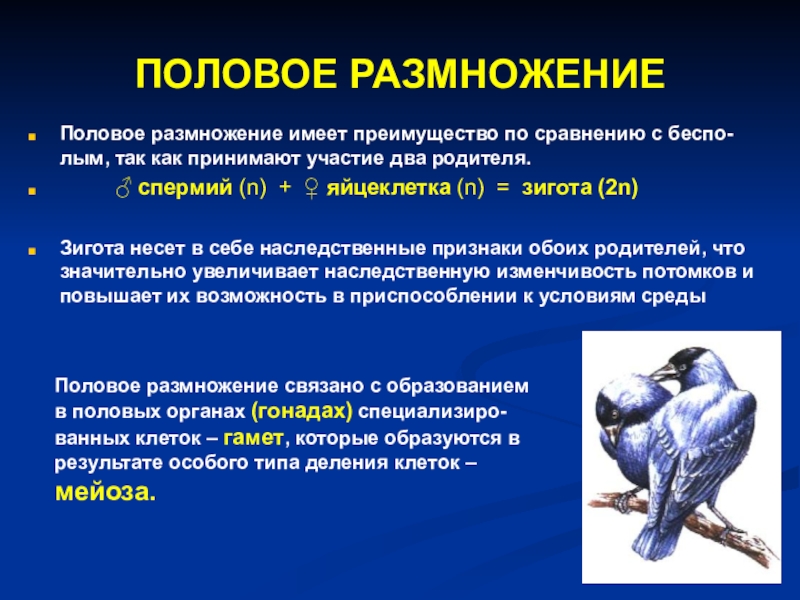 ПОЛОВОЕ РАЗМНОЖЕНИЕ

Половое размножение имеет преимущество по сравнению с бесполым, так как принимают участие два родителя.

♂ спермий (n) + ♀ яйцеклетка (n) = зигота (2n)

Зигота несет в себе наследственные признаки обоих родителей, что значительно увеличивает наследственную изменчивость потомков и повышает их возможность в приспособлении к условиям среды

Половое размножение связано с образованием в половых органах (гонадах) специализированных клеток – гамет, которые образуются в результате особого типа деления клеток – мейоза.